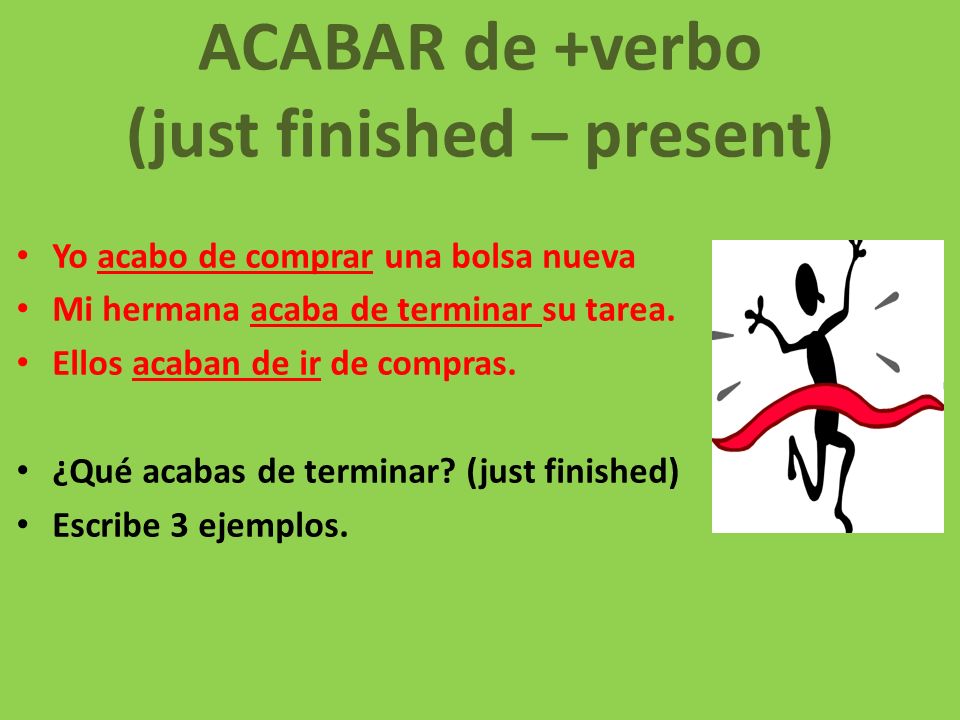 ACABAR de +verbo
(just finished – present)

• Yo acabo de comprar una bolsa nueva
• Mi hermana acaba de terminar su tarea.
• Ellos acaban de ir de compras.

• ¿Qué acabas de terminar? (just finished)
• Escribe 3 ejemplos.